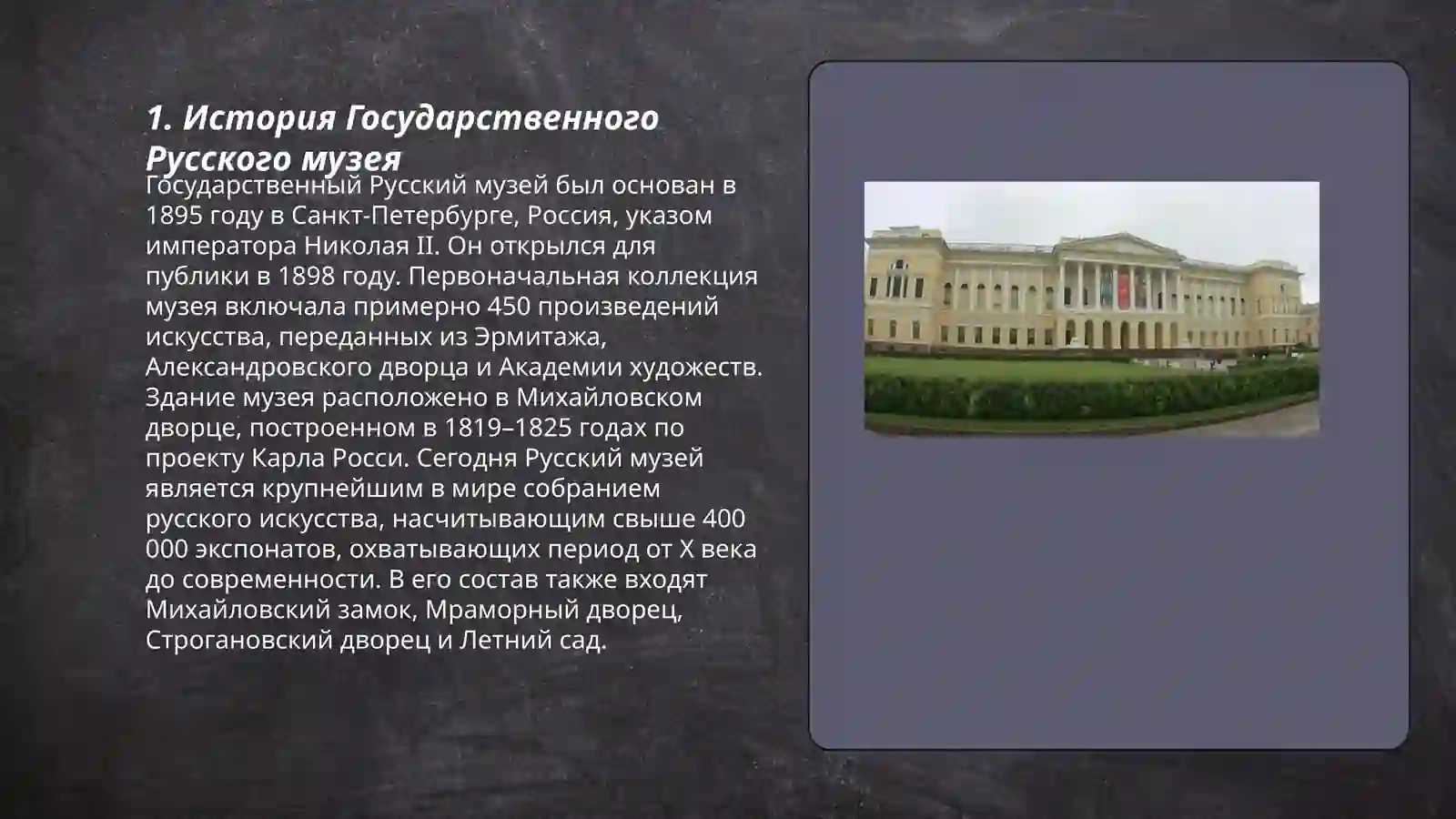 1. История Государственного Русского музея

Государственный Русский музей был основан в 1895 году в Санкт-Петербурге, Россия, указом императора Николая II. Он открылся для публики в 1898 году. Первоначальная коллекция музея включала примерно 450 произведений искусства, переданных из Эрмитажа, Александровского дворца и Академии художеств. Здание музея расположено в Михайловском дворце, построенном в 1819–1825 годах по проекту Карла Росси. Сегодня Русский музей является крупнейшим в мире собранием русского искусства, насчитывающим свыше 400 000 экспонатов, охватывающих период от X века до современности. В его состав также входят Михайловский замок, Мраморный дворец, Строгановский дворец и Летний сад.